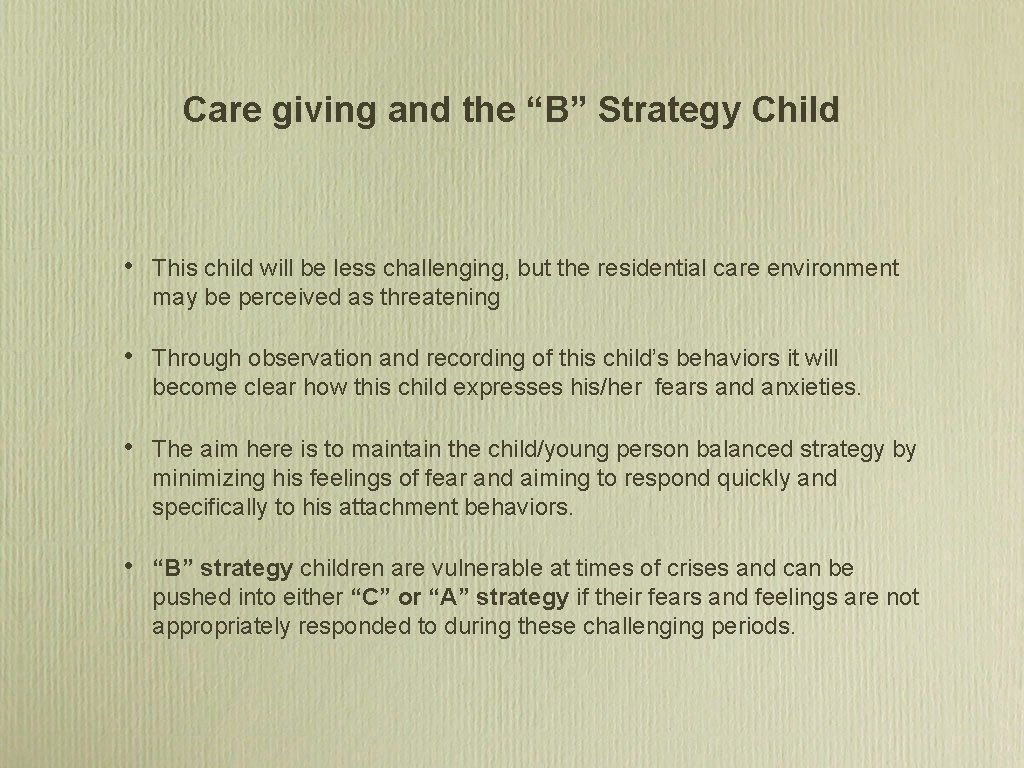 Care giving and the “B” Strategy Child

• This child will be less challenging, but the residential care environment may be perceived as threatening

• Through observation and recording of this child’s behaviors it will become clear how this child expresses his/her fears and anxieties.

• The aim here is to maintain the child/young person balanced strategy by minimizing his feelings of fear and aiming to respond quickly and specifically to his attachment behaviors.

• “B” strategy children are vulnerable at times of crises and can be pushed into either “C” or “A” strategy if their fears and feelings are not appropriately responded to during these challenging periods.